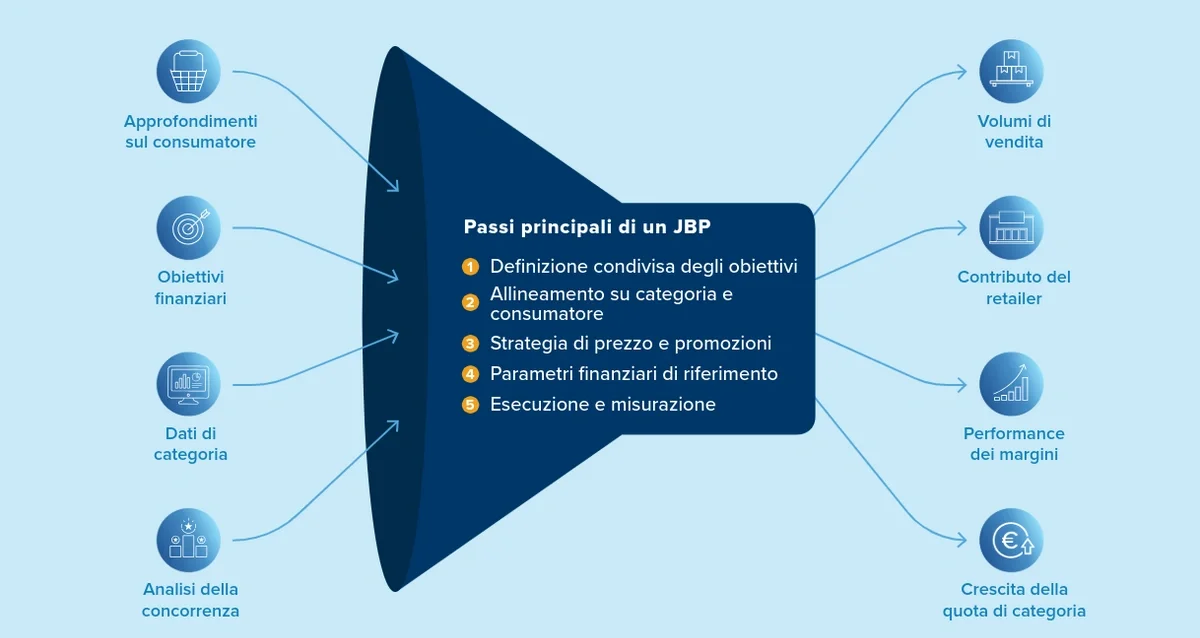 Approfondimenti sul consumatore

Obiettivi finanziari

Dati di categoria

Analisi della concorrenza

Passi principali di un JBP

1 Definizione condivisa degli obiettivi
2 Allineamento su categoria e consumatore
3 Strategia di prezzo e promozioni
4 Parametri finanziari di riferimento
5 Esecuzione e misurazione

Volumi di vendita

Contributo del retailer

Performance dei margini

Crescita della quota di categoria